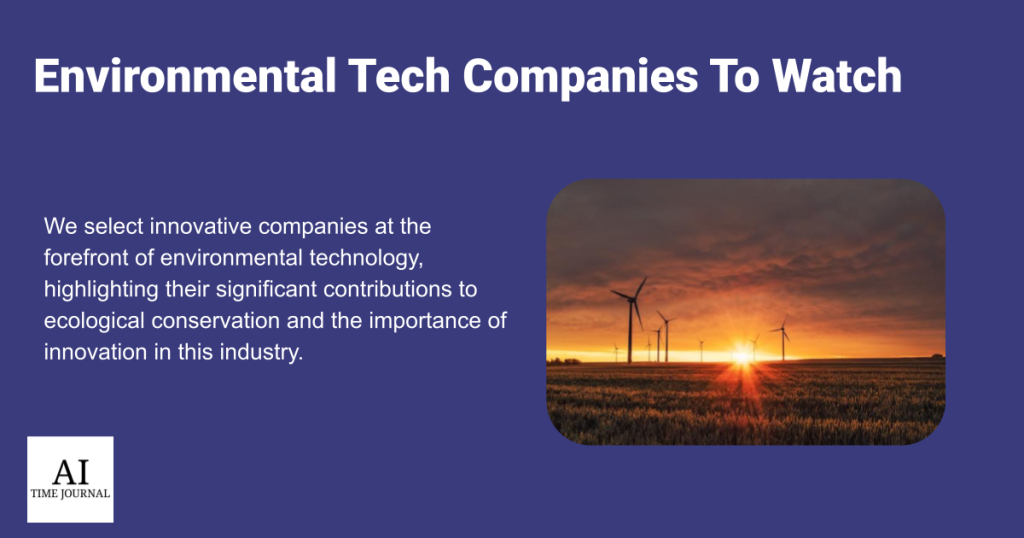 Environmental Tech Companies To Watch

We select innovative companies at the forefront of environmental technology, highlighting their significant contributions to ecological conservation and the importance of innovation in this industry.

AI
TIME JOURNAL